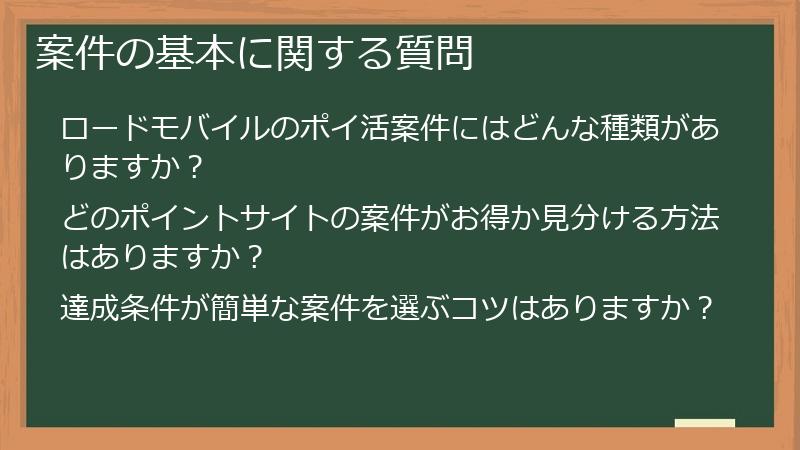 案件の基本に関する質問

ロードモバイルのポイ活案件にはどんな種類がありますか？

どのポイントサイトの案件がお得か見分ける方法はありますか？

達成条件が簡単な案件を選ぶコツはありますか？